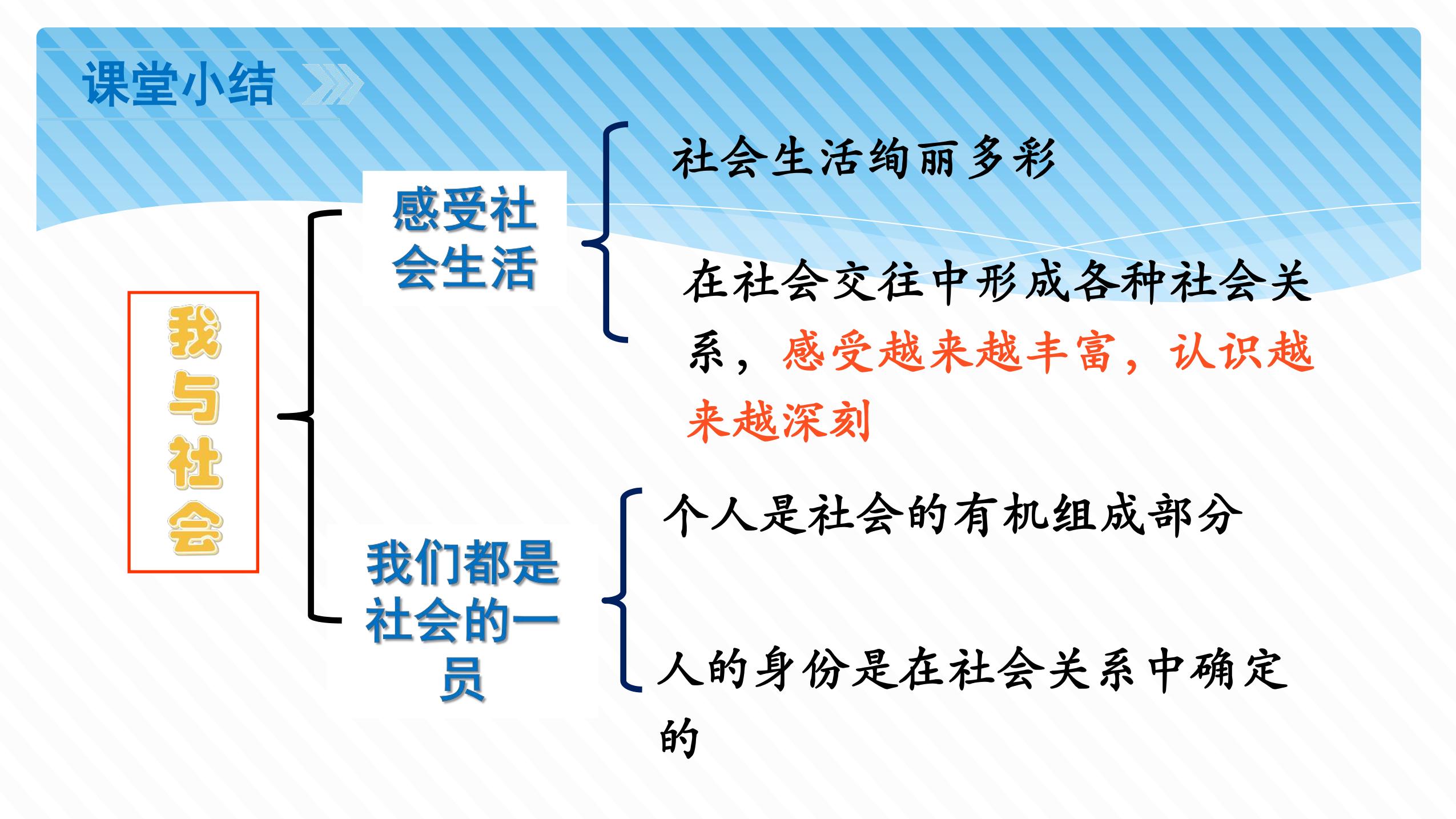 课堂小结

我与社会

感受社会生活

社会生活绚丽多彩

在社会交往中形成各种社会关系，感受越来越丰富，认识越来越深刻

我们都是社会的一员

个人是社会的有机组成部分

人的身份是在社会关系中确定的